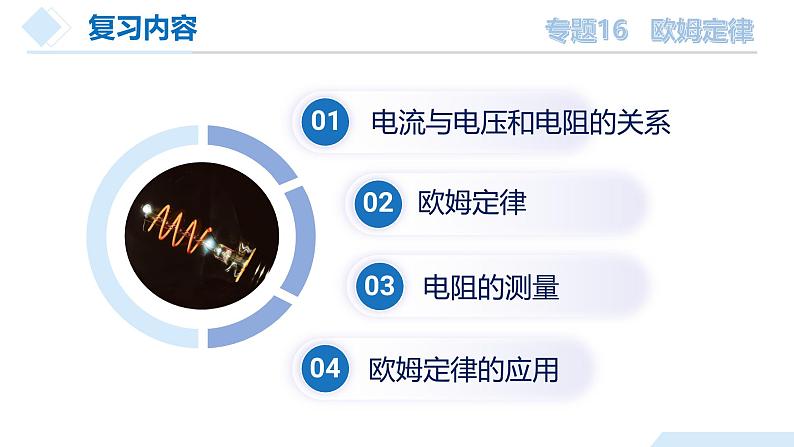 复习内容

专题16 欧姆定律

01 电流与电压和电阻的关系

02 欧姆定律

03 电阻的测量

04 欧姆定律的应用